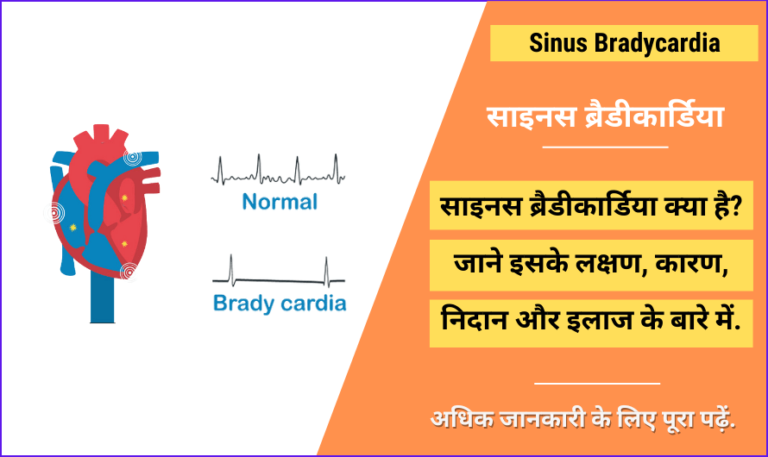 Normal

Brady cardia

Sinus Bradycardia

साइनस ब्रैडीकार्डिया

साइनस ब्रैडीकार्डिया क्या है?

जाने इसके लक्षण, कारण,

निदान और इलाज के बारे में.

अधिक जानकारी के लिए पूरा पढ़ें.